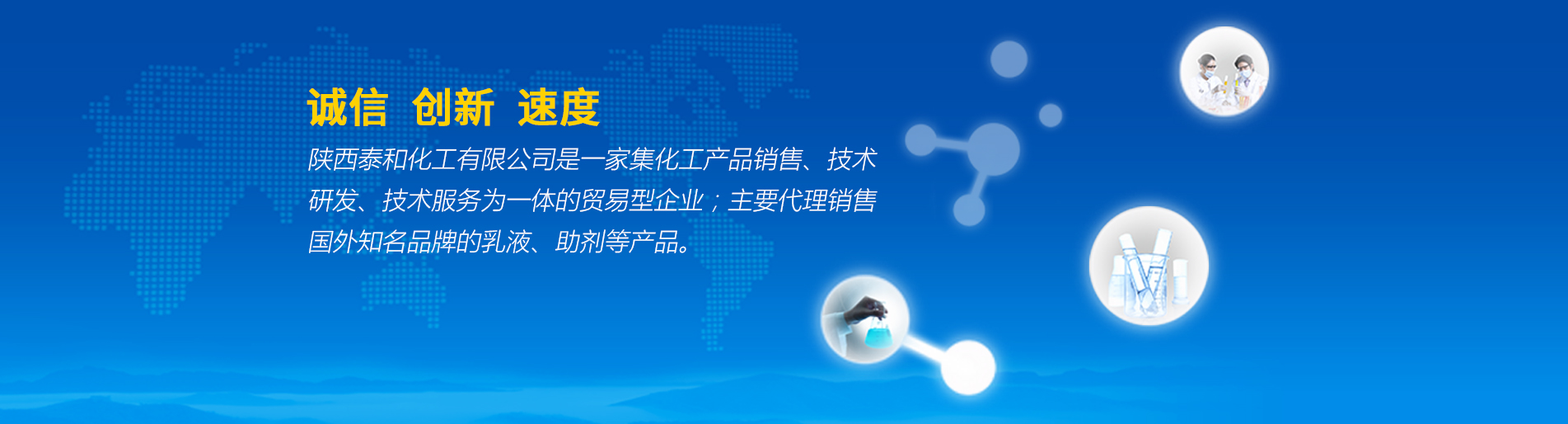 诚信 创新 速度

陕西泰和化工有限公司是一家集化工产品销售、技术研发、技术服务为一体的贸易型企业；主要代理销售国外知名品牌的乳液、助剂等产品。